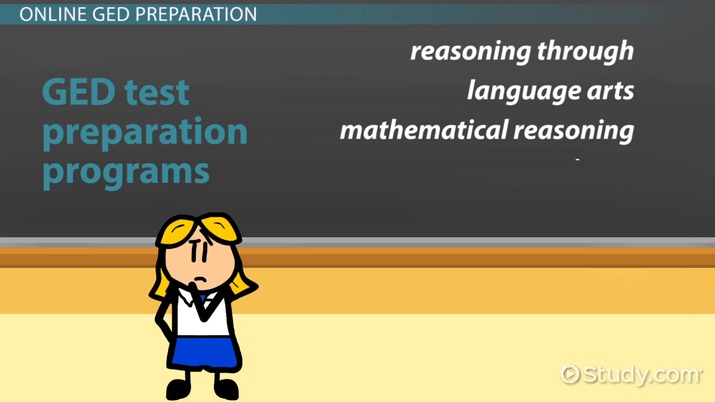 ONLINE GED PREPARATION

GED test preparation programs

reasoning through
language arts
mathematical reasoning

Study.com